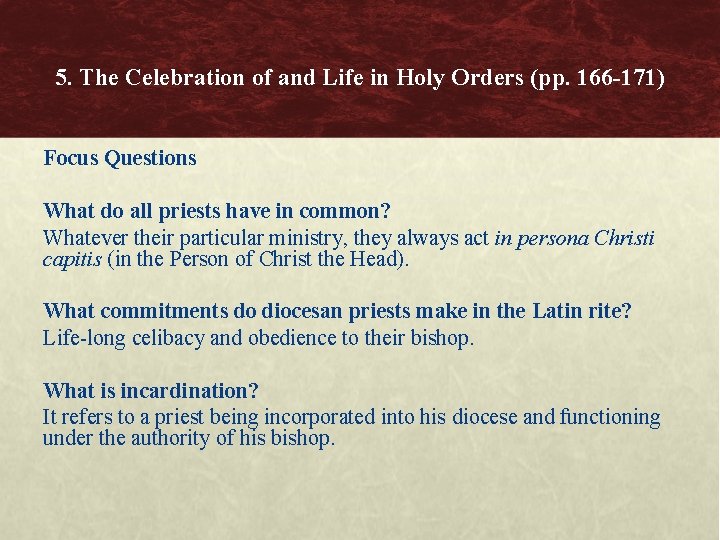 5. The Celebration of and Life in Holy Orders (pp. 166-171)

Focus Questions

What do all priests have in common?

Whatever their particular ministry, they always act in persona Christi capitis (in the Person of Christ the Head).

What commitments do diocesan priests make in the Latin rite?

Life-long celibacy and obedience to their bishop.

What is incardination?

It refers to a priest being incorporated into his diocese and functioning under the authority of his bishop.